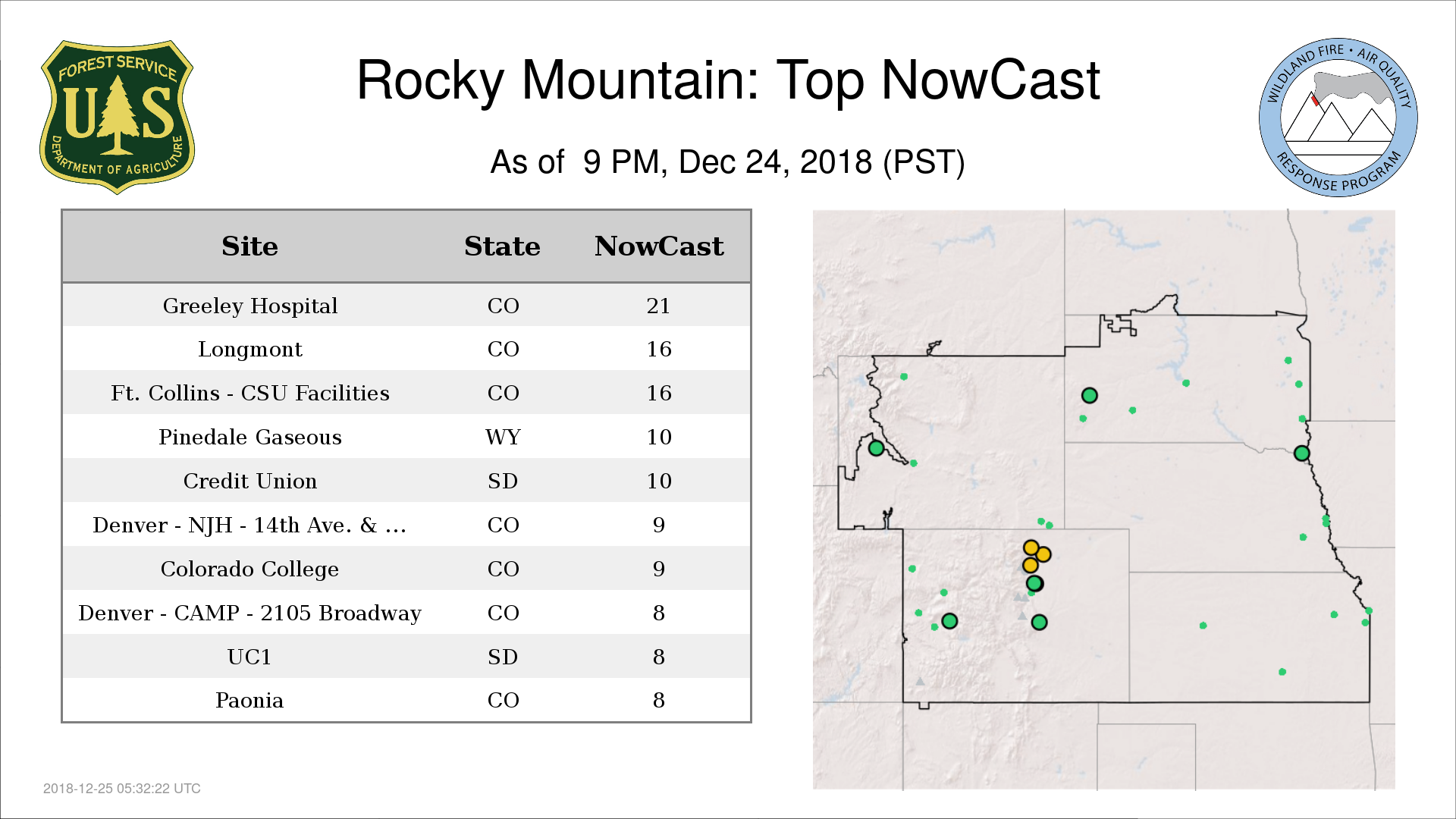 FOREST SERVICE
U S
DEPARTMENT OF AGRICULTURE

Rocky Mountain: Top NowCast

As of 9 PM, Dec 24, 2018 (PST)

WILDLAND FIRE • AIR QUALITY
RESPONSE PROGRAM

| Site | State | NowCast |
|---|---|---|
| Greeley Hospital | CO | 21 |
| Longmont | CO | 16 |
| Ft. Collins - CSU Facilities | CO | 16 |
| Pinedale Gaseous | WY | 10 |
| Credit Union | SD | 10 |
| Denver - NJH - 14th Ave. & ... | CO | 9 |
| Colorado College | CO | 9 |
| Denver - CAMP - 2105 Broadway | CO | 8 |
| UC1 | SD | 8 |
| Paonia | CO | 8 |

2018-12-25 05:32:22 UTC